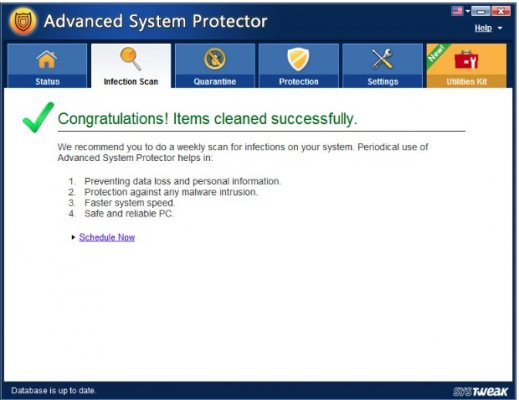 Advanced System Protector

Help

Status

Infection Scan

Quarantine

Protection

Settings

New!

Utilities Kit

Congratulations! Items cleaned successfully.

We recommend you to do a weekly scan for infections on your system. Periodical use of Advanced System Protector helps in:

1. Preventing data loss and personal information.
2. Protection against any malware intrusion.
3. Faster system speed.
4. Safe and reliable PC.

Schedule Now

Database is up to date.

SYSTWEAK